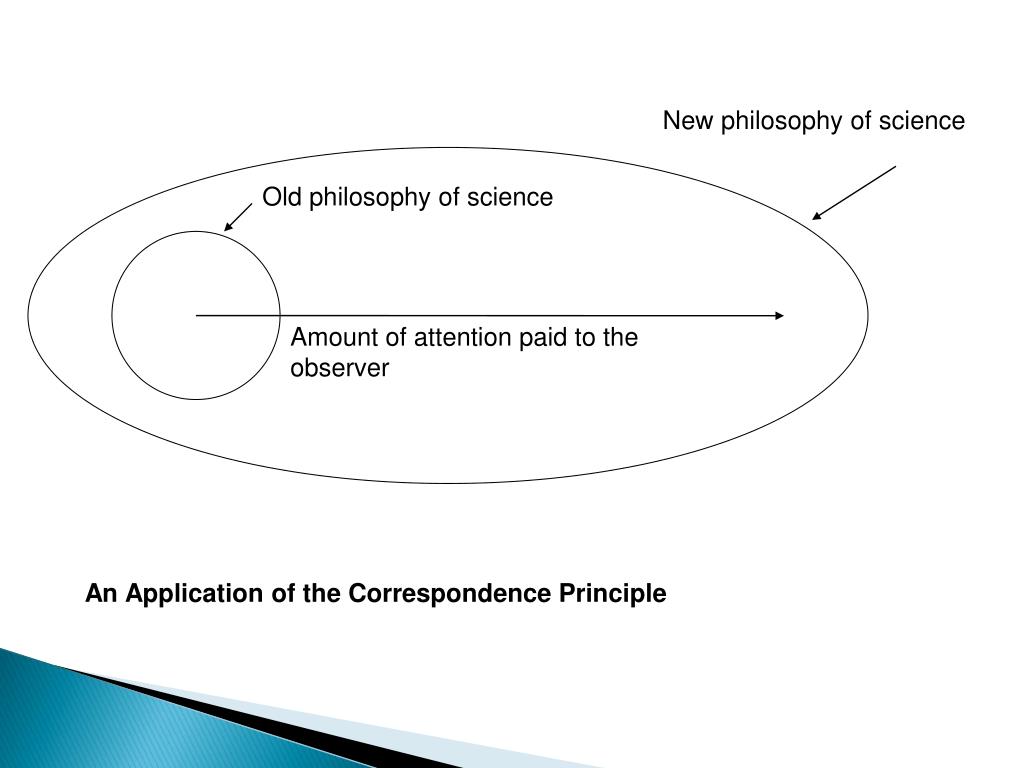 New philosophy of science

Old philosophy of science

Amount of attention paid to the observer

An Application of the Correspondence Principle